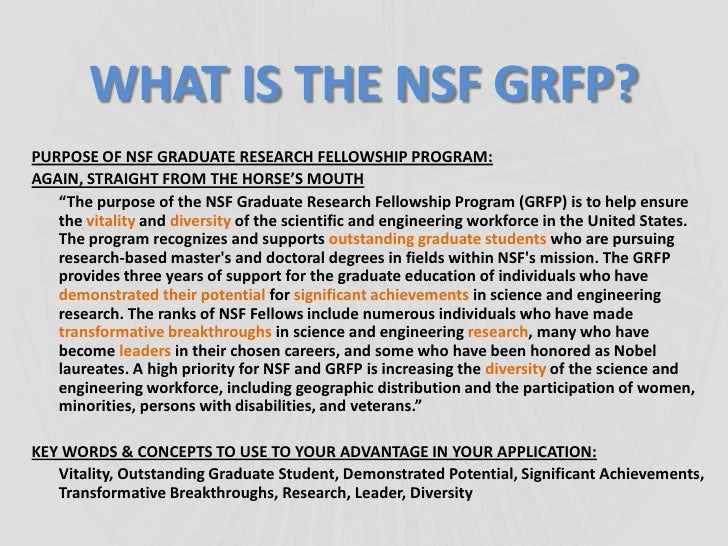 WHAT IS THE NSF GRFP?

PURPOSE OF NSF GRADUATE RESEARCH FELLOWSHIP PROGRAM:
AGAIN, STRAIGHT FROM THE HORSE'S MOUTH

"The purpose of the NSF Graduate Research Fellowship Program (GRFP) is to help ensure the vitality and diversity of the scientific and engineering workforce in the United States. The program recognizes and supports outstanding graduate students who are pursuing research-based master's and doctoral degrees in fields within NSF's mission. The GRFP provides three years of support for the graduate education of individuals who have demonstrated their potential for significant achievements in science and engineering research. The ranks of NSF Fellows include numerous individuals who have made transformative breakthroughs in science and engineering research, many who have become leaders in their chosen careers, and some who have been honored as Nobel laureates. A high priority for NSF and GRFP is increasing the diversity of the science and engineering workforce, including geographic distribution and the participation of women, minorities, persons with disabilities, and veterans."

KEY WORDS & CONCEPTS TO USE TO YOUR ADVANTAGE IN YOUR APPLICATION:

Vitality, Outstanding Graduate Student, Demonstrated Potential, Significant Achievements, Transformative Breakthroughs, Research, Leader, Diversity